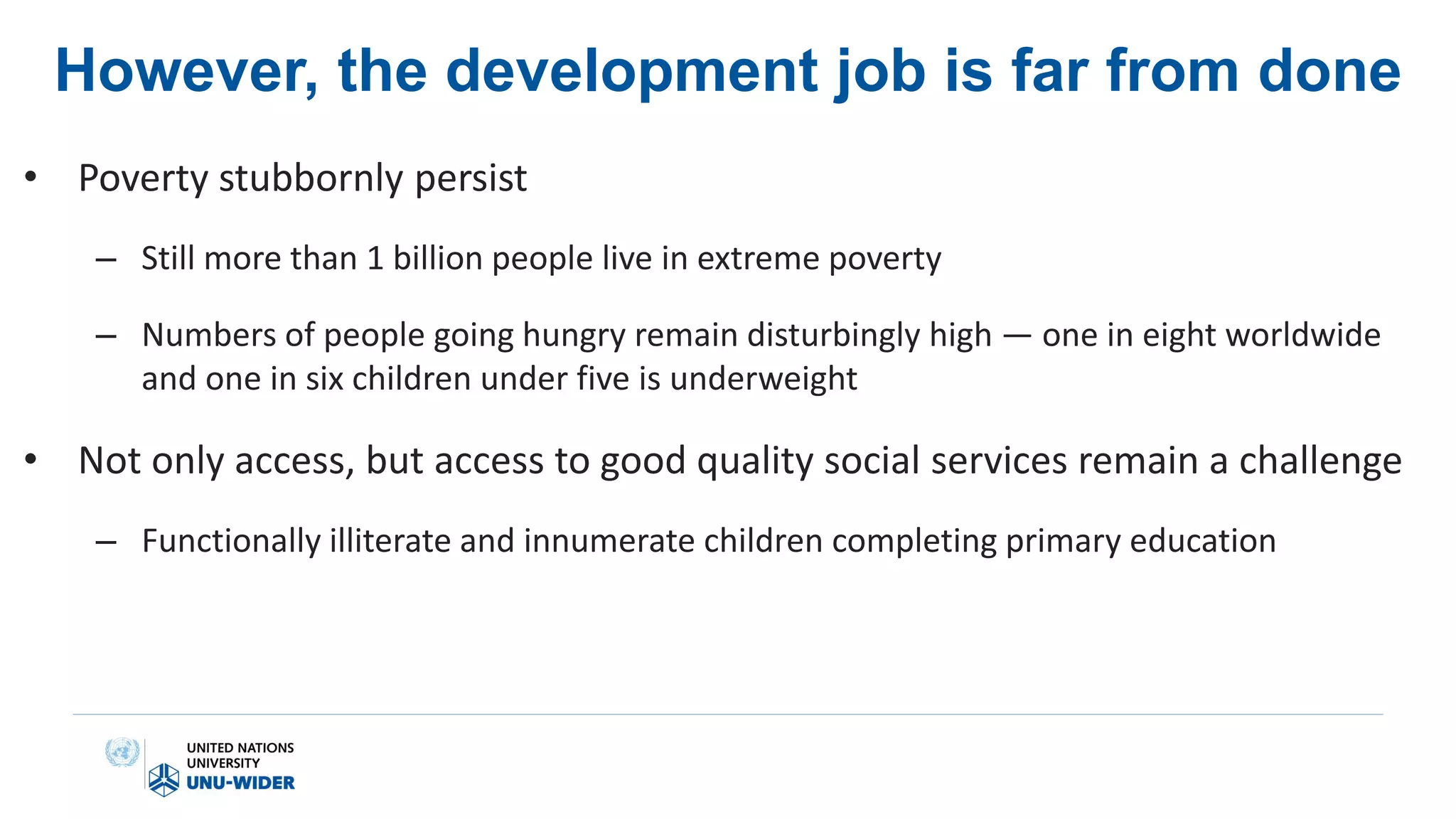 However, the development job is far from done

• Poverty stubbornly persist

– Still more than 1 billion people live in extreme poverty

– Numbers of people going hungry remain disturbingly high — one in eight worldwide and one in six children under five is underweight

• Not only access, but access to good quality social services remain a challenge

– Functionally illiterate and innumerate children completing primary education

UNITED NATIONS UNIVERSITY
UNU-WIDER